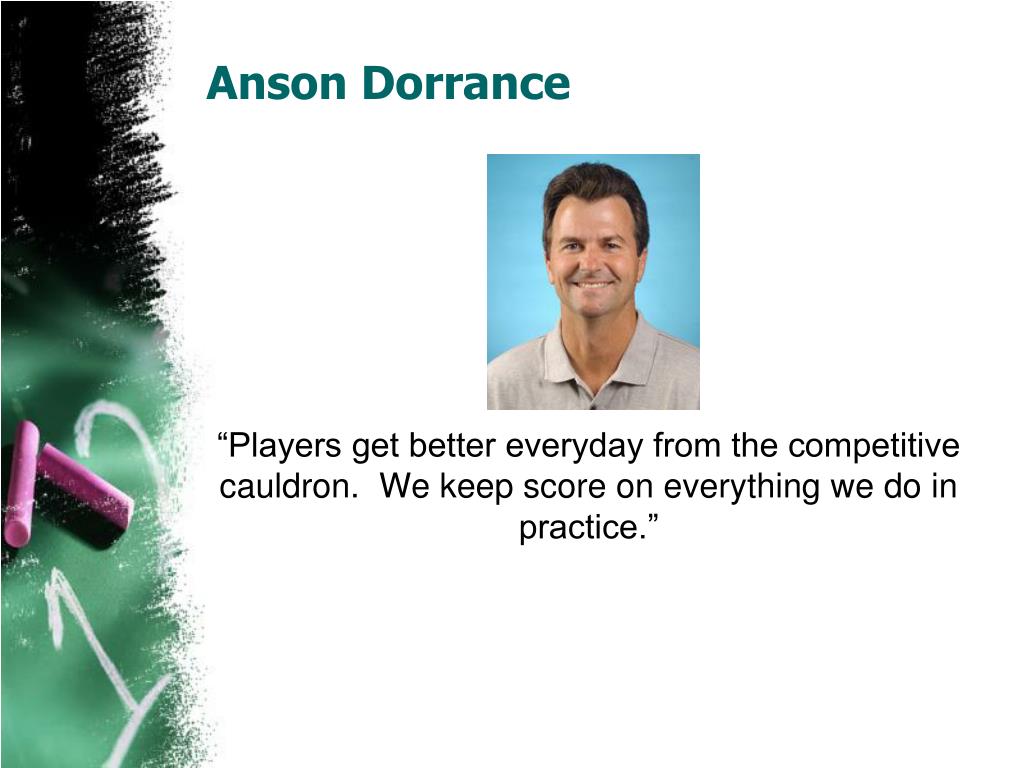 Anson Dorrance

“Players get better everyday from the competitive cauldron.  We keep score on everything we do in practice.”